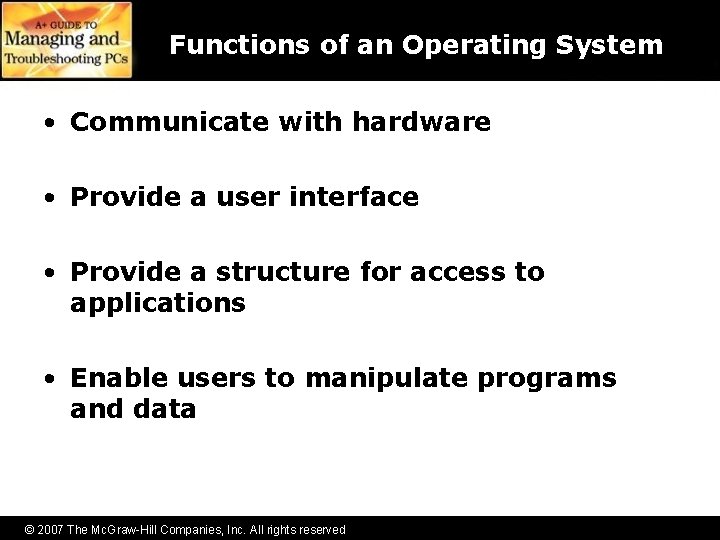 A+ GUIDE TO
Managing and
Troubleshooting PCs

Functions of an Operating System

• Communicate with hardware

• Provide a user interface

• Provide a structure for access to applications

• Enable users to manipulate programs and data

© 2007 The McGraw-Hill Companies, Inc. All rights reserved